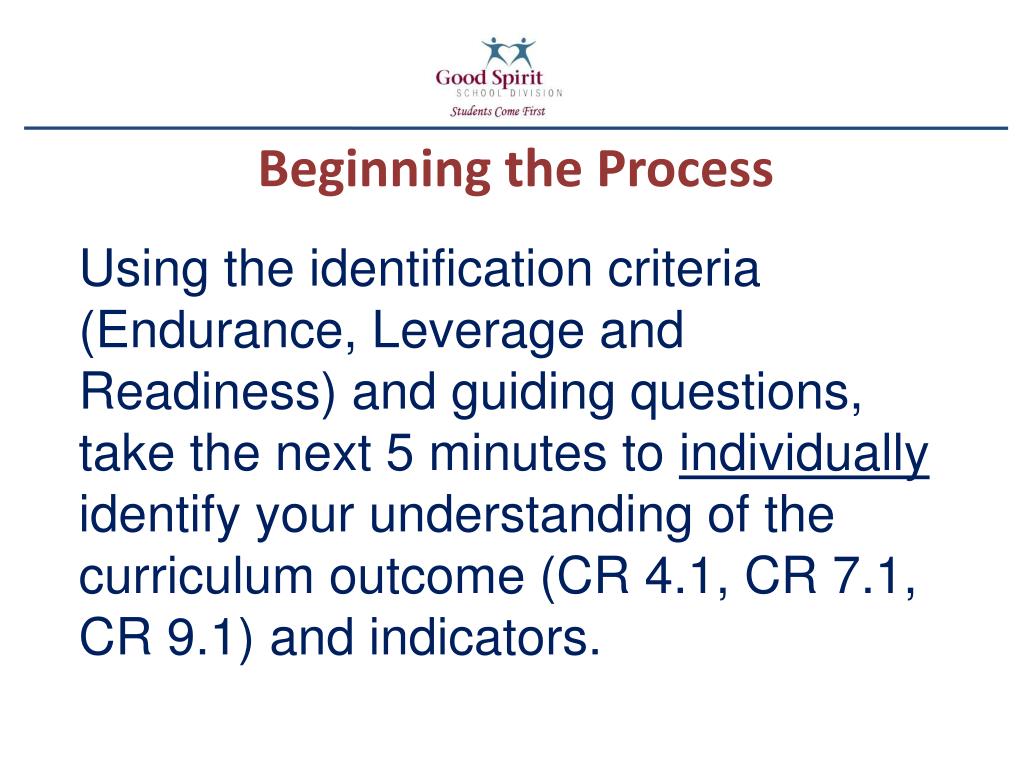 Good Spirit
SCHOOL DIVISION
Students Come First

Beginning the Process

Using the identification criteria (Endurance, Leverage and Readiness) and guiding questions, take the next 5 minutes to individually identify your understanding of the curriculum outcome (CR 4.1, CR 7.1, CR 9.1) and indicators.